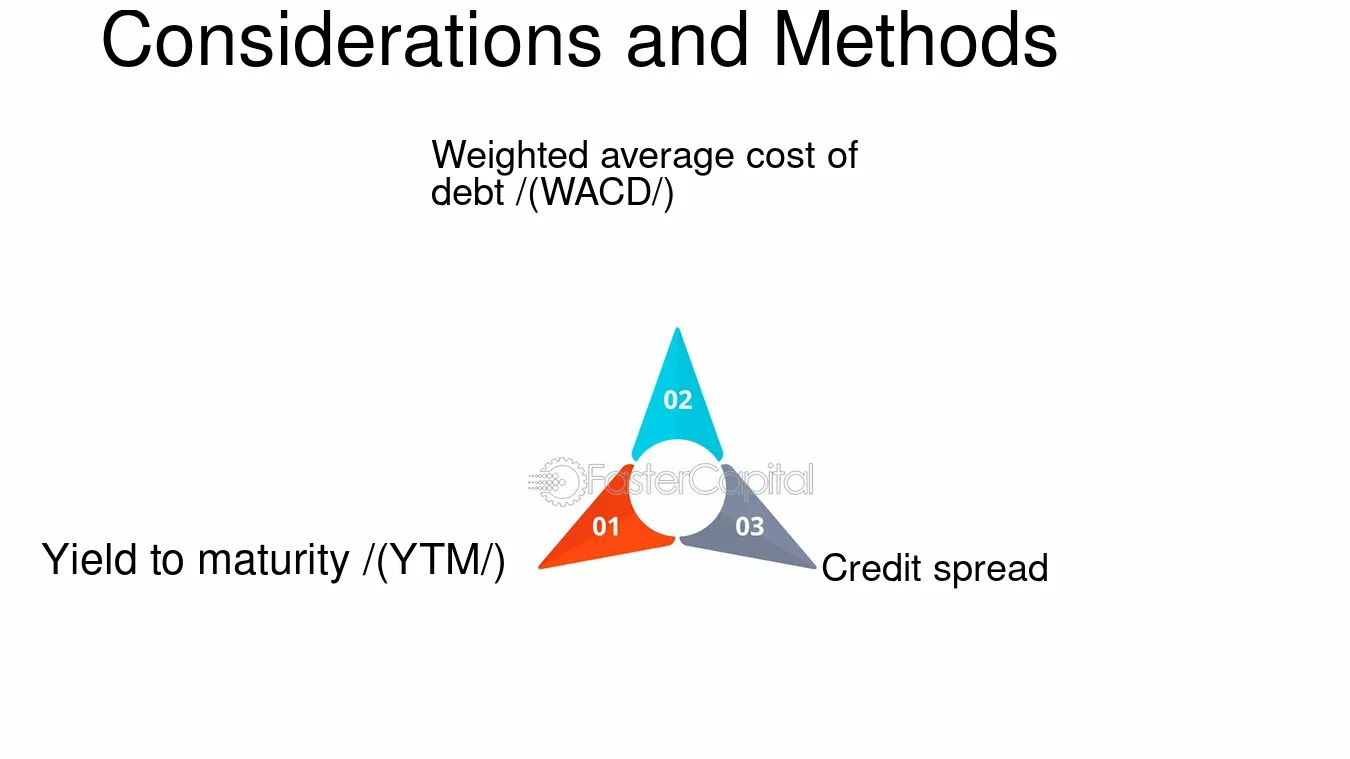 Considerations and Methods

Weighted average cost of debt /(WACD/)

02

01

03

Yield to maturity /(YTM/)

Credit spread

FasterCapital